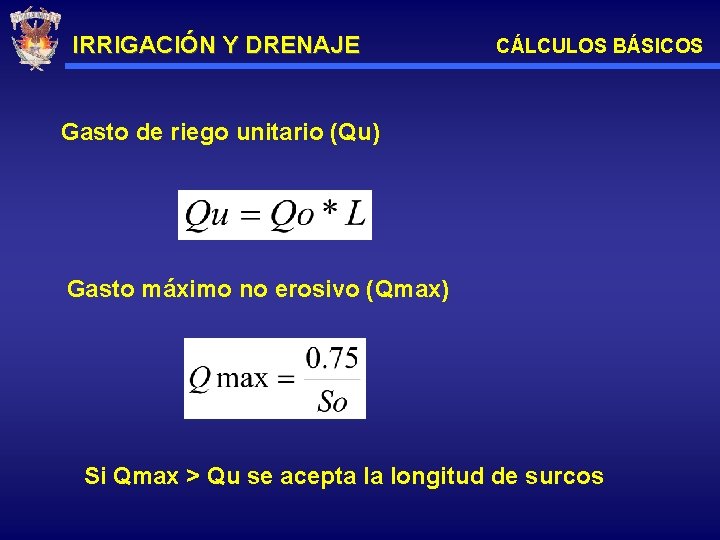 IRRIGACIÓN Y DRENAJE

CÁLCULOS BÁSICOS

Gasto de riego unitario (Qu)

$Qu = Qo * L$

Gasto máximo no erosivo (Qmax)

$Q\max = \frac{0.75}{So}$

Si Qmax > Qu se acepta la longitud de surcos